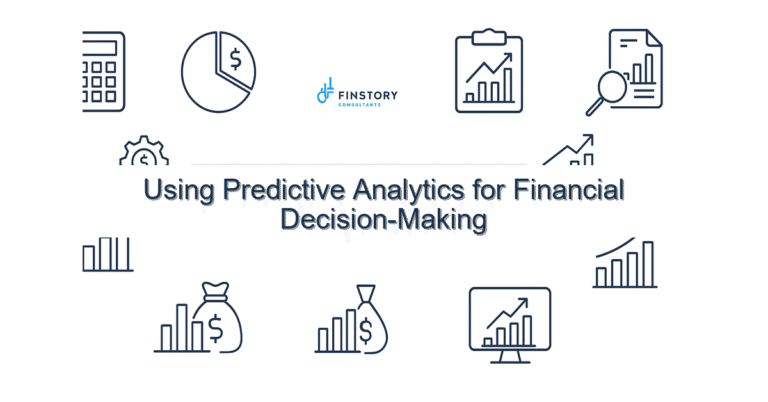 FINSTORY
CONSULTANTS

Using Predictive Analytics for Financial Decision-Making